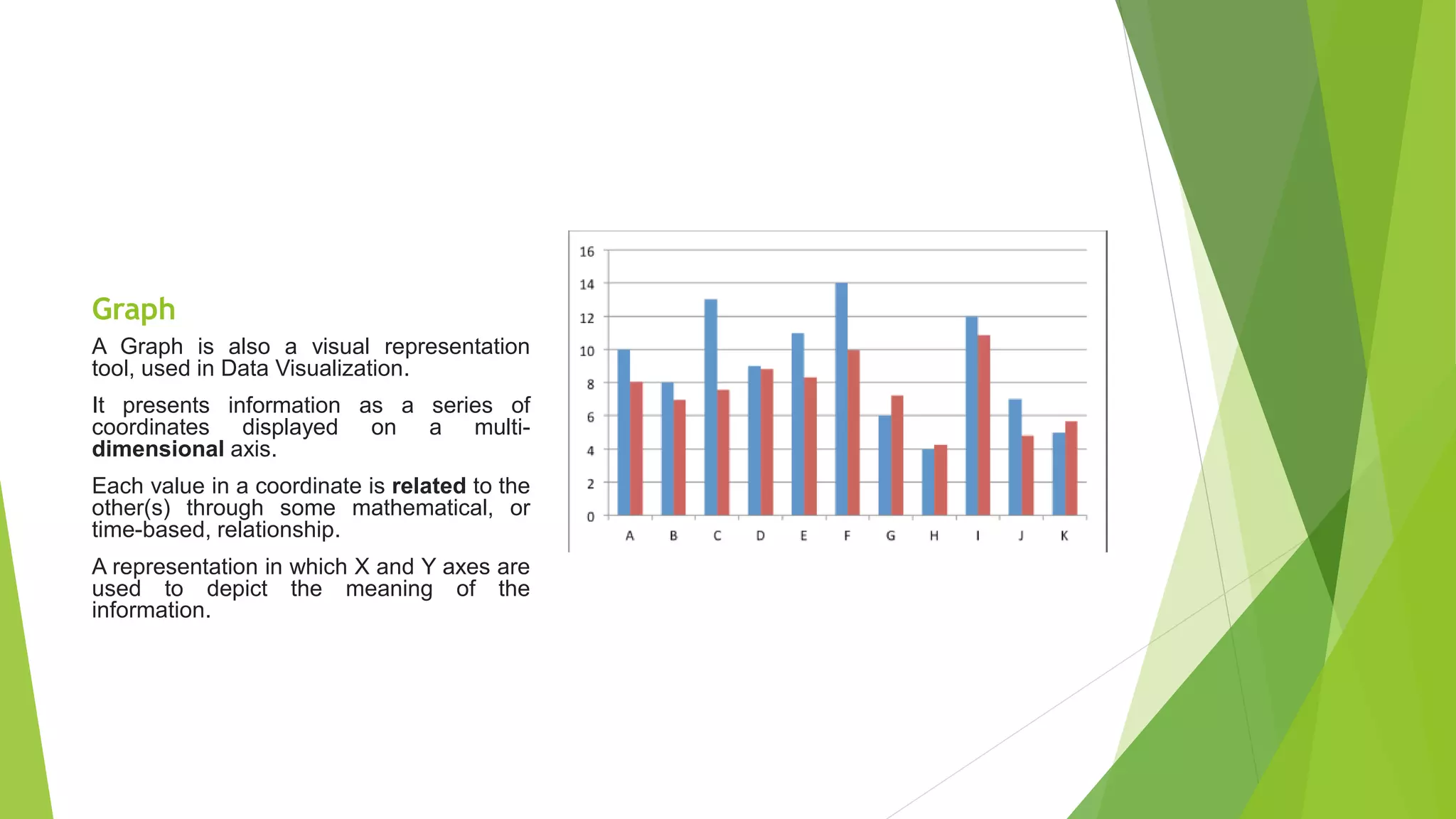 Graph

A Graph is also a visual representation tool, used in Data Visualization.

It presents information as a series of coordinates displayed on a multi-dimensional axis.

Each value in a coordinate is related to the other(s) through some mathematical, or time-based, relationship.

A representation in which X and Y axes are used to depict the meaning of the information.

16
14
12
10
8
6
4
2
0
A B C D E F G H I J K